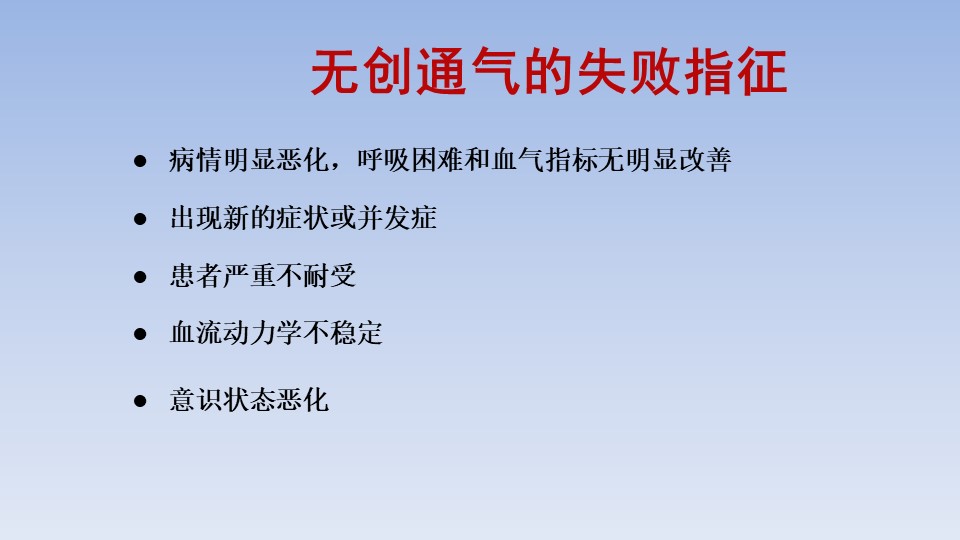 无创通气的失败指征

● 病情明显恶化，呼吸困难和血气指标无明显改善

● 出现新的症状或并发症

● 患者严重不耐受

● 血流动力学不稳定

● 意识状态恶化